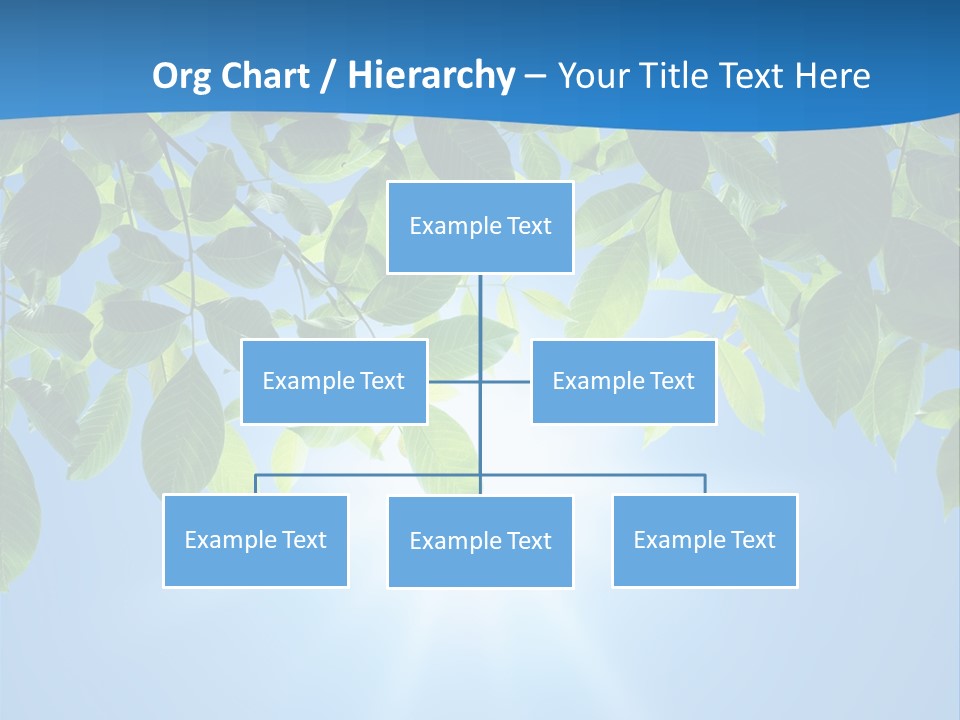 Org Chart / Hierarchy – Your Title Text Here

Example Text

Example Text

Example Text

Example Text

Example Text

Example Text